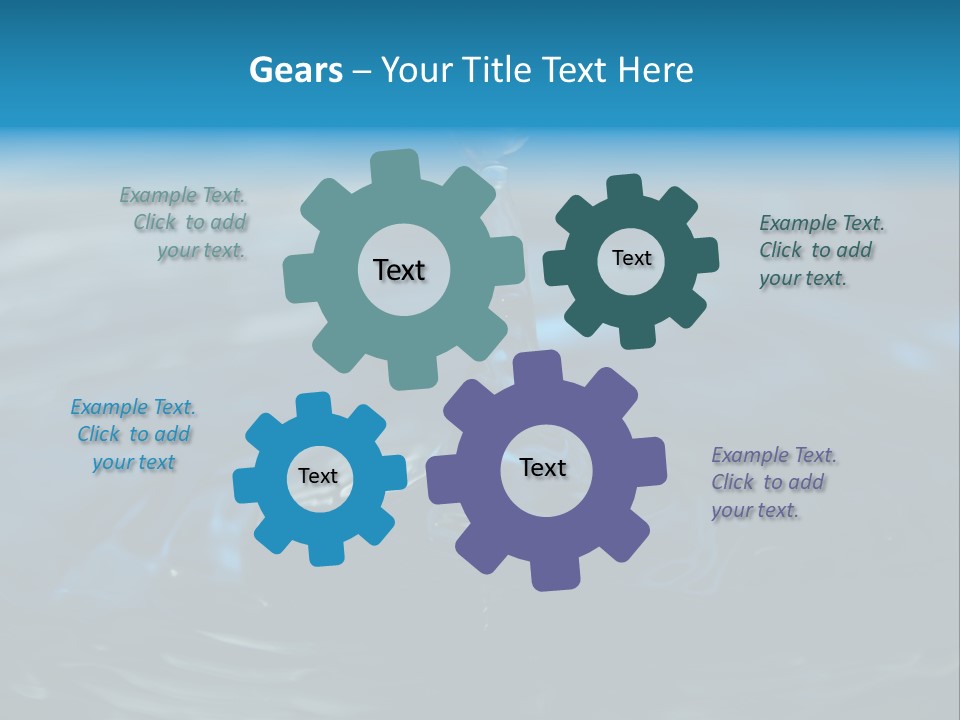 Gears – Your Title Text Here

Example Text. Click to add your text.

Text

Text

Example Text. Click to add your text.

Example Text. Click to add your text

Text

Text

Example Text. Click to add your text.